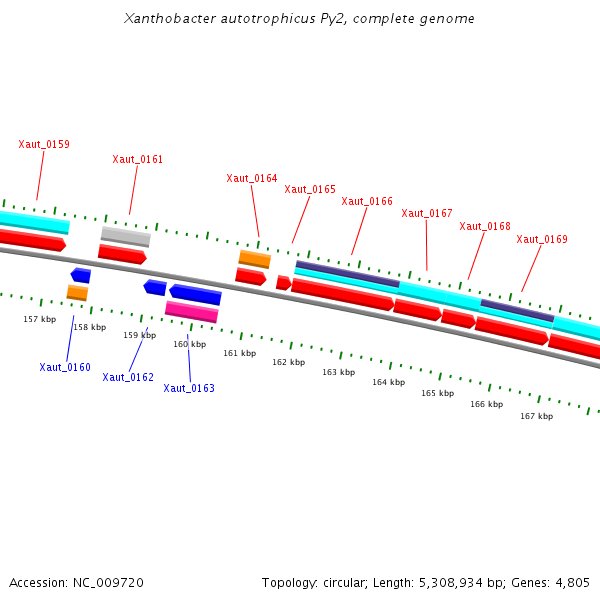 Xanthobacter autotrophicus Py2, complete genome

Xaut_0159
Xaut_0161
Xaut_0164
Xaut_0165
Xaut_0166
Xaut_0167
Xaut_0168
Xaut_0169

157 kbp
158 kbp
159 kbp
160 kbp
161 kbp
162 kbp
163 kbp
164 kbp
165 kbp
166 kbp
167 kbp

Xaut_0160
Xaut_0162
Xaut_0163

Accession: NC_009720

Topology: circular; Length: 5,308,934 bp; Genes: 4,805